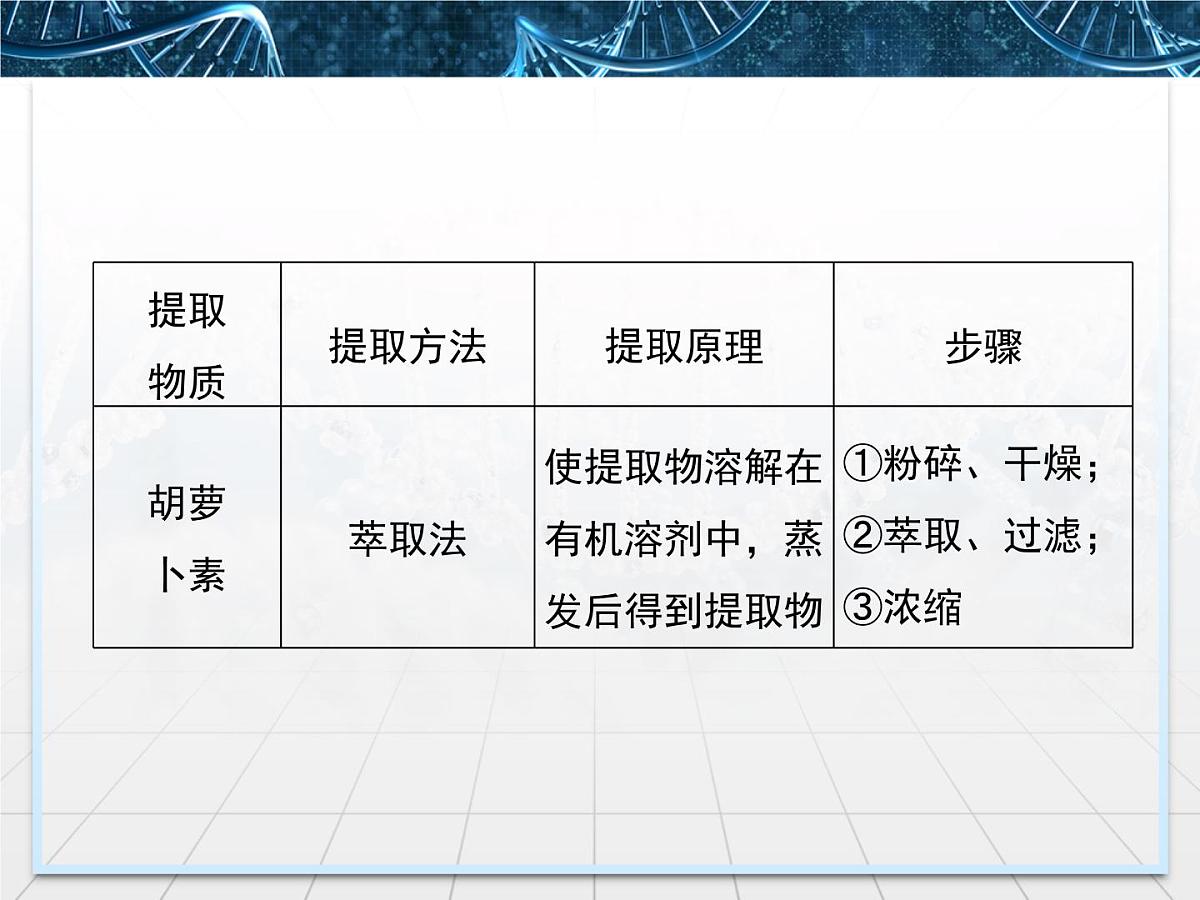 | 提取物质 | 提取方法 | 提取原理 | 步骤 |
|---|---|---|---|
| 胡萝卜素 | 萃取法 | 使提取物溶解在有机溶剂中，蒸发后得到提取物 | ①粉碎、干燥；②萃取、过滤；③浓缩 |